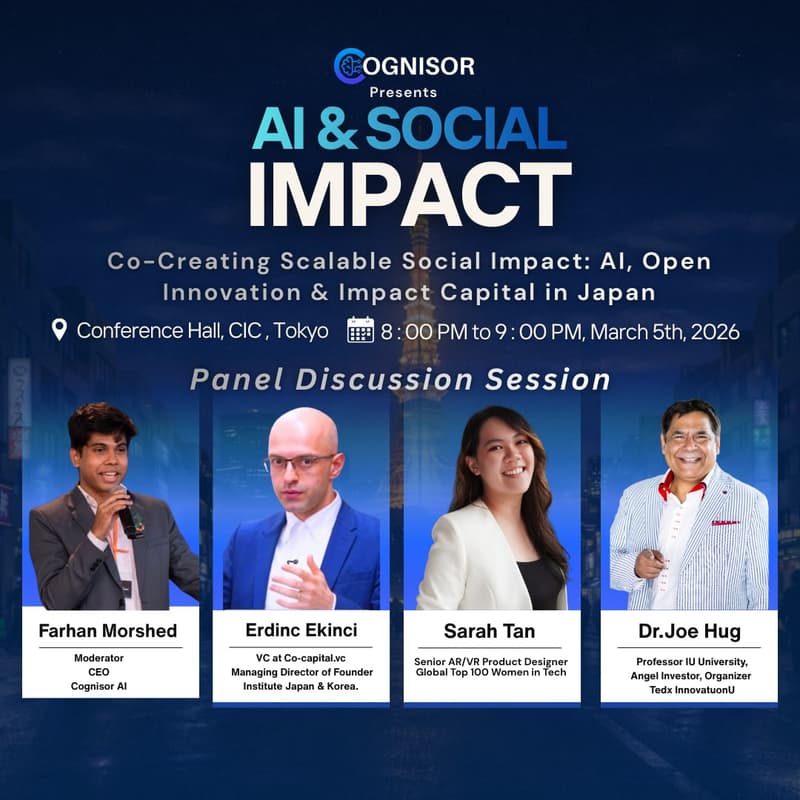 COGNISOR
Presents
AI & SOCIAL
IMPACT

Co-Creating Scalable Social Impact: AI, Open Innovation & Impact Capital in Japan

Conference Hall, CIC , Tokyo 8 : 00 PM to 9 : 00 PM, March 5th, 2026

Panel Discussion Session

Farhan Morshed
Moderator
CEO
Cognisor AI

Erdinc Ekinci
VC at Co-capital.vc
Managing Director of Founder Institute Japan & Korea.

Sarah Tan
Senior AR/VR Product Designer
Global Top 100 Women in Tech

Dr.Joe Hug
Professor IU University, Angel Investor, Organizer Tedx InnovatuonU